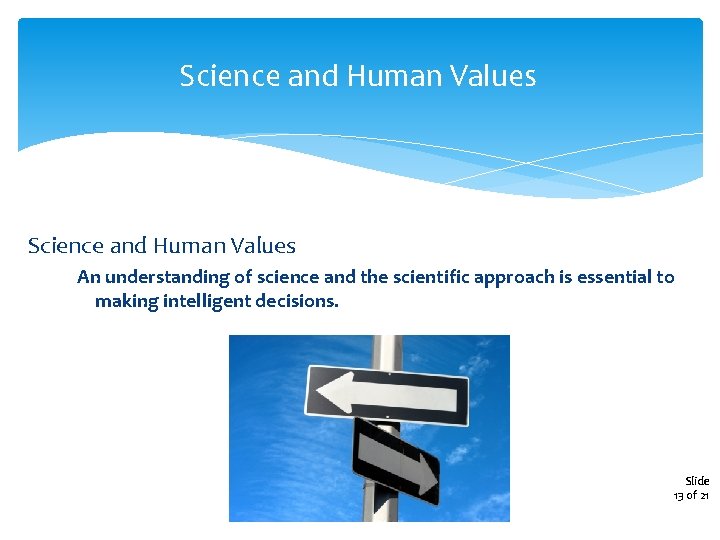 Science and Human Values

Science and Human Values

An understanding of science and the scientific approach is essential to making intelligent decisions.

Slide
13 of 21